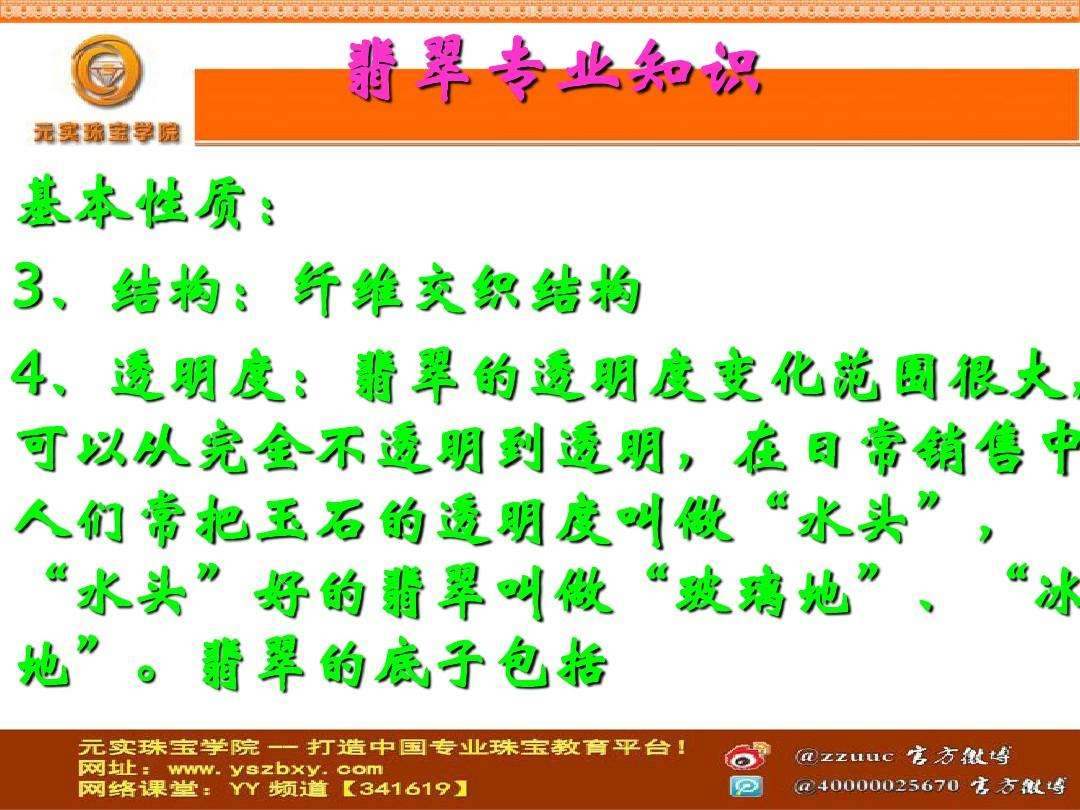 元实珠宝学院

翡翠专业知识

基本性质：

3、结构：纤维交织结构

4、透明度：翡翠的透明度变化范围很大，可以从完全不透明到透明，在日常销售中人们常把玉石的透明度叫做“水头”，“水头”好的翡翠叫做“玻璃地”、“冰地”。翡翠的底子包括

元实珠宝学院 — 打造中国专业珠宝教育平台！
网址：www.yszbxy.com
网络课堂：YY 频道【341619】

@zzuuc 官方微博
@4000025670 官方微博